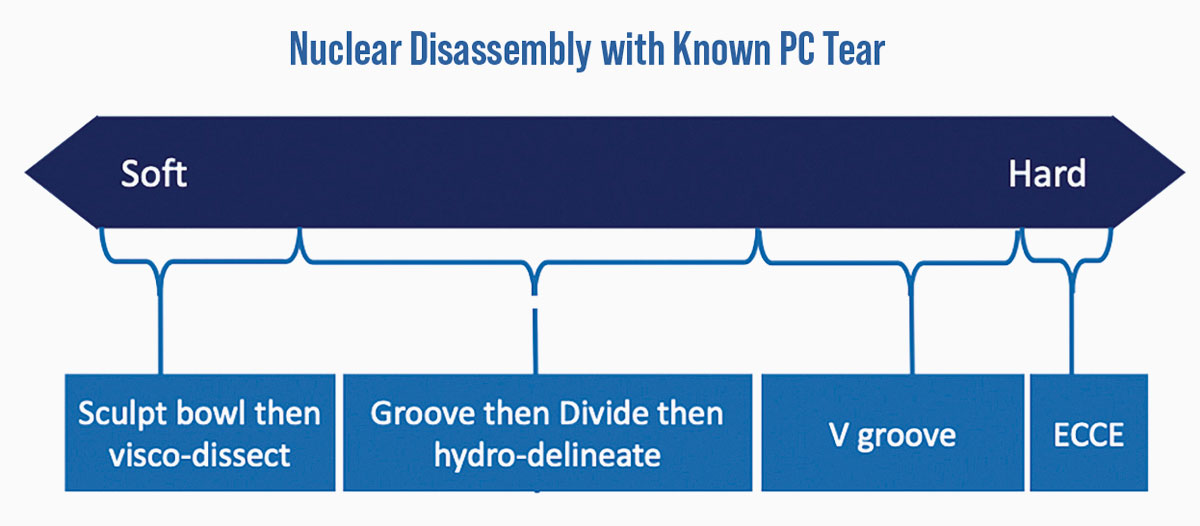 Nuclear Disassembly with Known PC Tear

Soft

Hard

Sculpt bowl then visco-dissect

Groove then Divide then hydro-delineate

V groove

ECCE